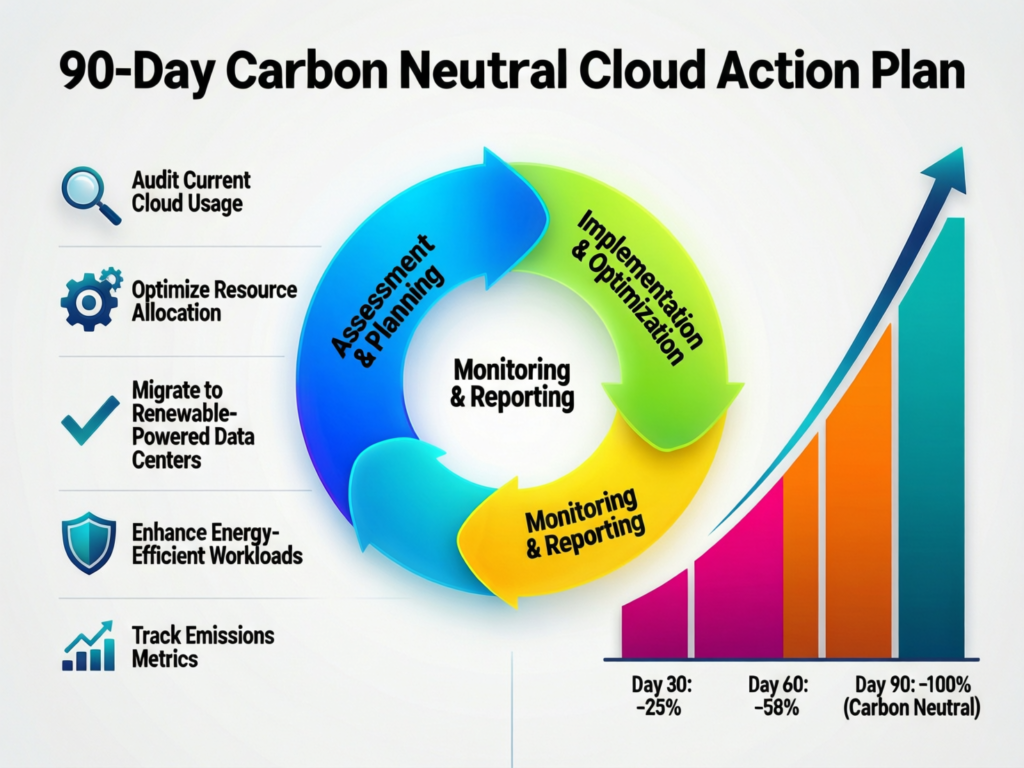 90-Day Carbon Neutral Cloud Action Plan

Audit Current Cloud Usage

Optimize Resource Allocation

Migrate to Renewable-Powered Data Centers

Enhance Energy-Efficient Workloads

Track Emissions Metrics

Assessment & Planning

Implementation & Optimization

Monitoring & Reporting

Monitoring & Reporting

Day 30: -25%

Day 60: -58%

Day 90: -100% (Carbon Neutral)